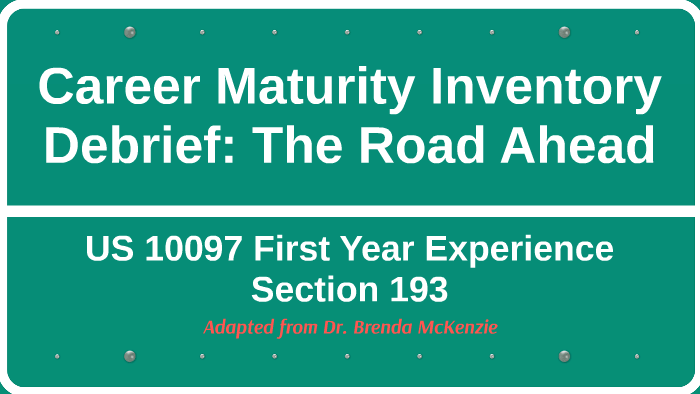 Career Maturity Inventory Debrief: The Road Ahead

US 10097 First Year Experience
Section 193

Adapted from Dr. Brenda McKenzie